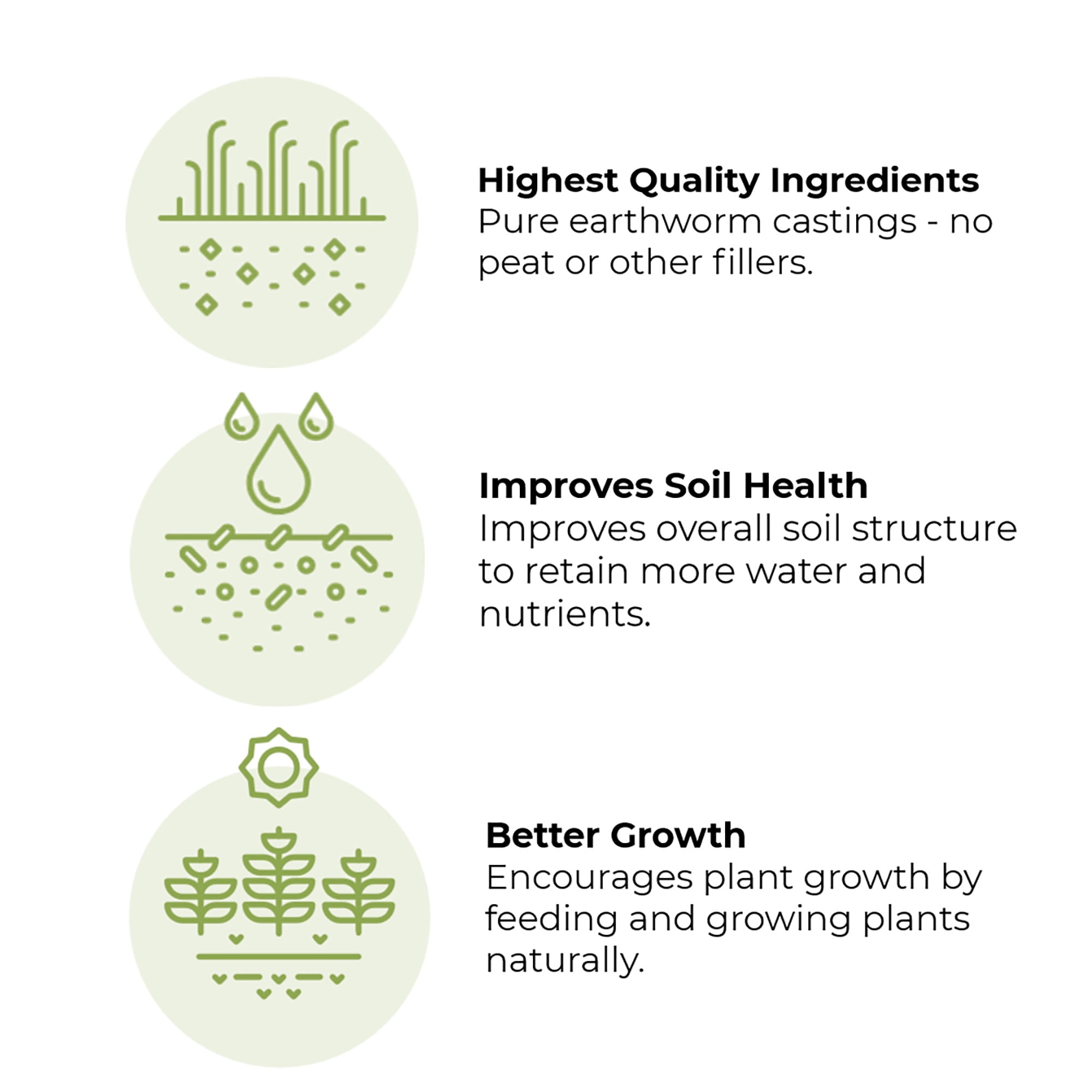 Highest Quality Ingredients
Pure earthworm castings - no peat or other fillers.

Improves Soil Health
Improves overall soil structure to retain more water and nutrients.

Better Growth
Encourages plant growth by feeding and growing plants naturally.